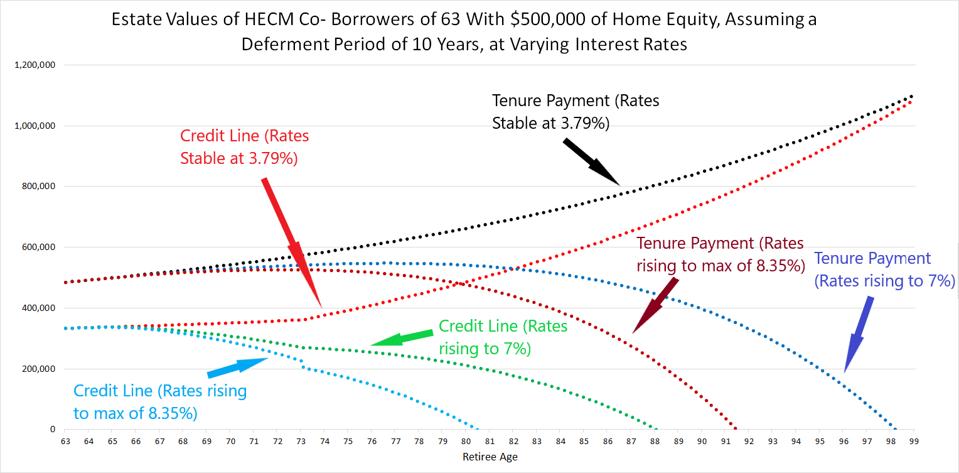 Estate Values of HECM Co- Borrowers of 63 With $500,000 of Home Equity, Assuming a Deferment Period of 10 Years, at Varying Interest Rates

1,200,000
1,000,000
800,000
600,000
400,000
200,000
0

Tenure Payment (Rates Stable at 3.79%)

Credit Line (Rates Stable at 3.79%)

Tenure Payment (Rates rising to max of 8.35%)

Tenure Payment (Rates rising to 7%)

Credit Line (Rates rising to 7%)

Credit Line (Rates rising to max of 8.35%)

63 64 65 66 67 68 69 70 71 72 73 74 75 76 77 78 79 80 81 82 83 84 85 86 87 88 89 90 91 92 93 94 95 96 97 98 99

Retiree Age